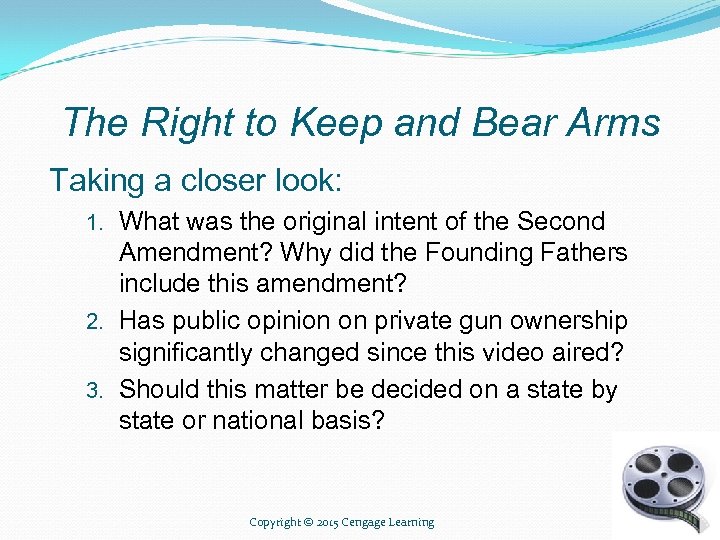 The Right to Keep and Bear Arms

Taking a closer look:

1. What was the original intent of the Second Amendment? Why did the Founding Fathers include this amendment?
2. Has public opinion on private gun ownership significantly changed since this video aired?
3. Should this matter be decided on a state by state or national basis?

Copyright © 2015 Cengage Learning